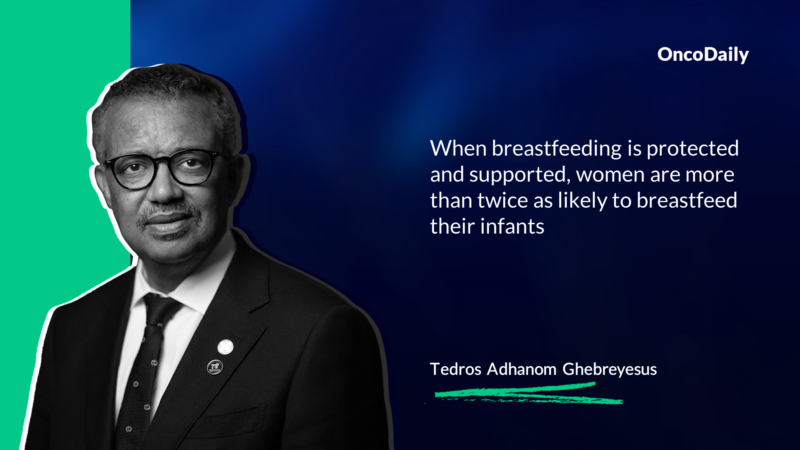 OncoDaily

When breastfeeding is protected and supported, women are more than twice as likely to breastfeed their infants

Tedros Adhanom Ghebreyesus